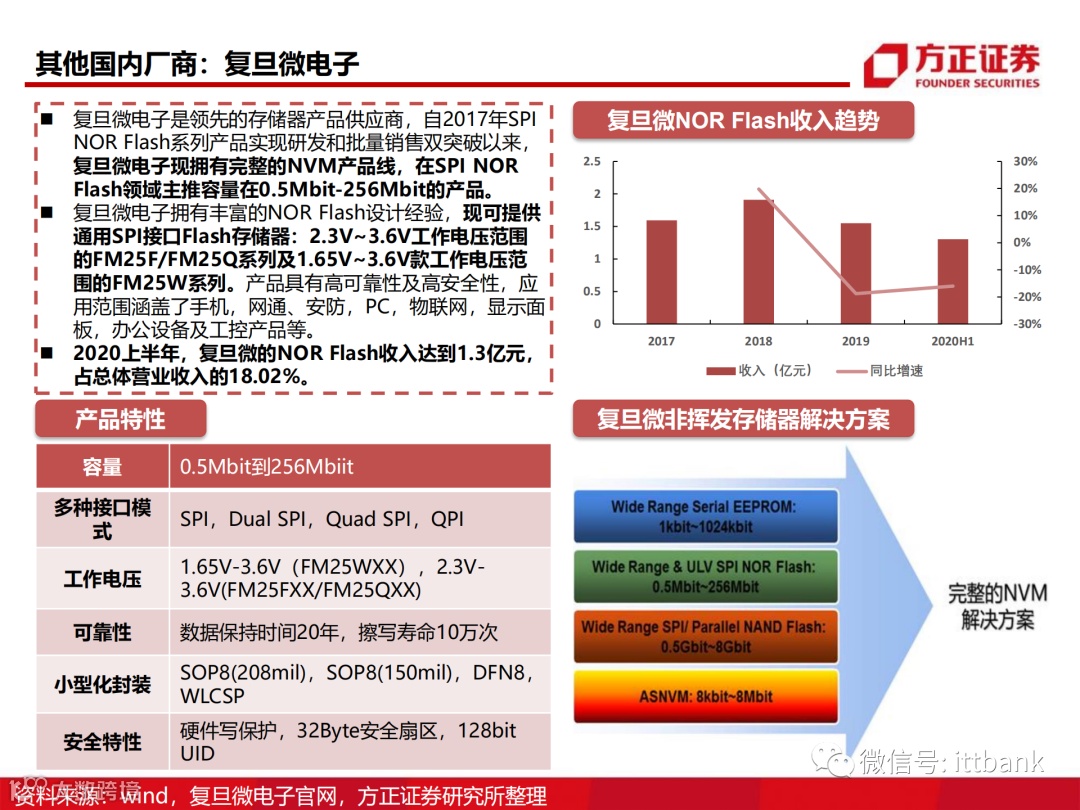 其他国内厂商：复旦微电子

方正证券
FOUNDER SECURITIES

■ 复旦微电子是领先的存储器产品供应商，自2017年SPI NOR Flash系列产品实现研发和批量销售双突破以来，复旦微电子现拥有完整的NVM产品线，在SPI NOR Flash领域主推容量在0.5Mbit-256Mbit的产品。
■ 复旦微电子拥有丰富的NOR Flash设计经验，现可提供通用SPI接口Flash存储器：2.3V~3.6V工作电压范围的FM25F/FM25Q系列及1.65V~3.6V款工作电压范围的FM25W系列。产品具有高可靠性及高安全性，应用范围涵盖了手机，网通、安防，PC，物联网，显示面板，办公设备及工控产品等。
■ 2020上半年，复旦微的NOR Flash收入达到1.3亿元，占总体营业收入的18.02%。

复旦微NOR Flash收入趋势

2.5
2
1.5
1
0.5
0
30%
20%
10%
0%
-10%
-20%
-30%
2017
2018
2019
2020H1
收入（亿元）
同比增速

产品特性

| 容量 | 0.5Mbit到256Mbiit |
|---|---|
| 多种接口模式 | SPI，Dual SPI，Quad SPI，QPI |
| 工作电压 | 1.65V-3.6V（FM25WXX），2.3V-3.6V(FM25FXX/FM25QXX) |
| 可靠性 | 数据保持时间20年，擦写寿命10万次 |
| 小型化封装 | SOP8(208mil)，SOP8(150mil)，DFN8，WLCSP |
| 安全特性 | 硬件写保护，32Byte安全扇区，128bit UID |

复旦微非挥发存储器解决方案

Wide Range Serial EEPROM: 1kbit~1024kbit
Wide Range & ULV SPI NOR Flash: 0.5Mbit~256Mbit
Wide Range SPI/ Parallel NAND Flash: 0.5Gbit~8Gbit
ASNVM: 8kbit~8Mbit

完整的NVM解决方案

微信号: ittbank

资料来源：wind，复旦微电子官网，方正证券研究所整理